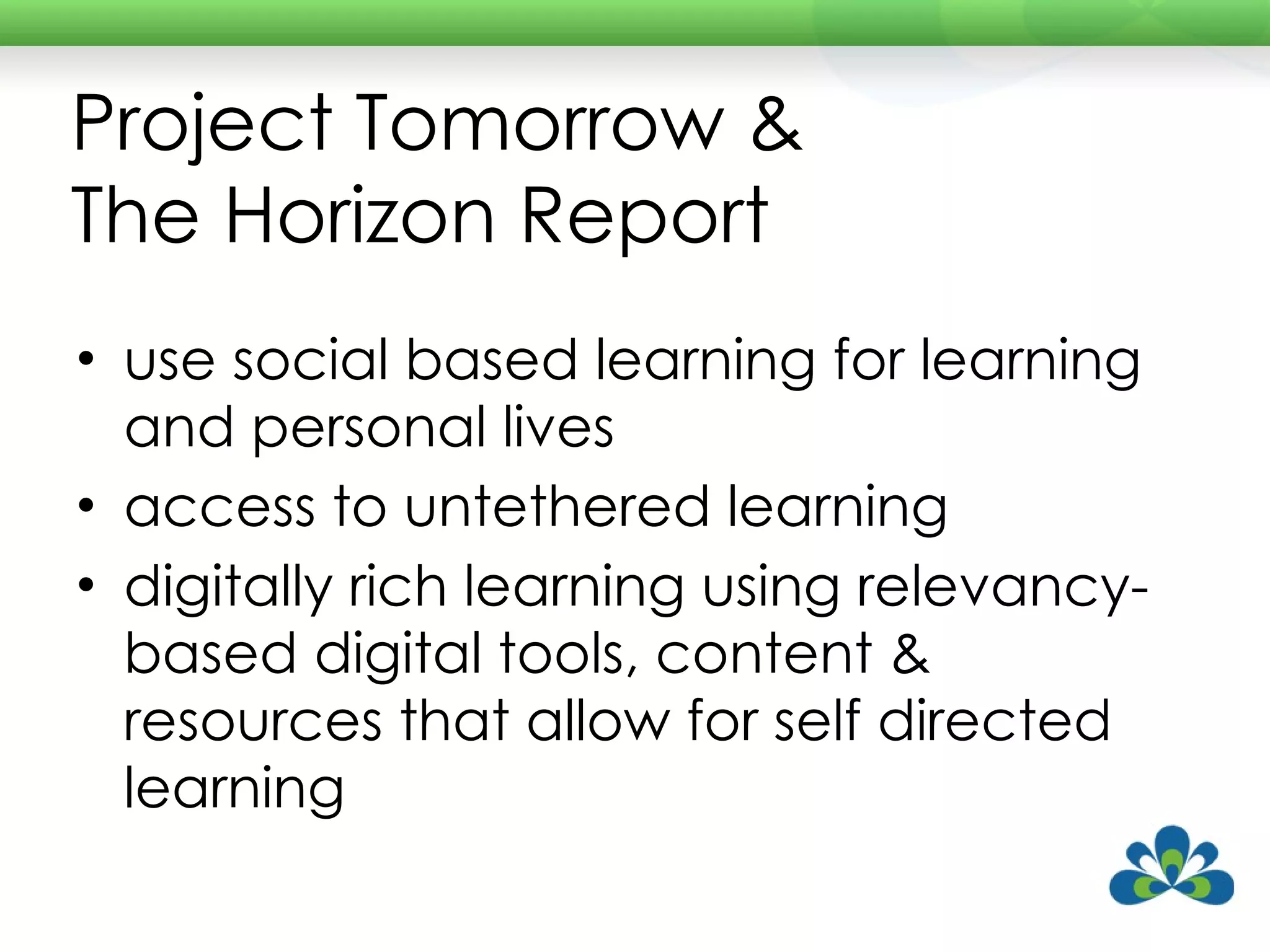 Project Tomorrow &
The Horizon Report

• use social based learning for learning and personal lives
• access to untethered learning
• digitally rich learning using relevancy-based digital tools, content & resources that allow for self directed learning